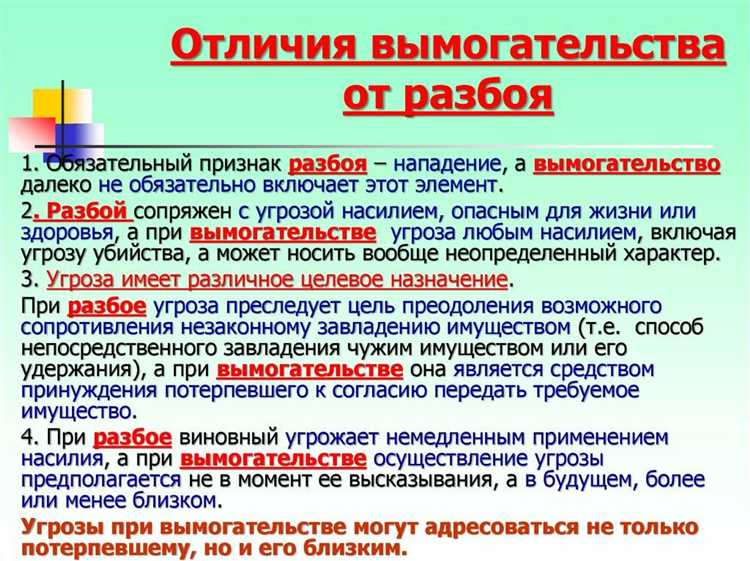 Отличия вымогательства от разбоя

1. Обязательный признак разбоя – нападение, а вымогательство далеко не обязательно включает этот элемент.

2. Разбой сопряжен с угрозой насилием, опасным для жизни или здоровья, а при вымогательстве угроза любым насилием, включая угрозу убийства, а может носить вообще неопределенный характер.

3. Угроза имеет различное целевое назначение.

При разбое угроза преследует цель преодоления возможного сопротивления незаконному завладению имуществом (т.е. способ непосредственного завладения чужим имуществом или его удержания), а при вымогательстве она является средством принуждения потерпевшего к согласию передать требуемое имущество.

4. При разбое виновный угрожает немедленным применением насилия, а при вымогательстве осуществление угрозы предполагается не в момент ее высказывания, а в будущем, более или менее близком.

Угрозы при вымогательстве могут адресоваться не только потерпевшему, но и его близким.